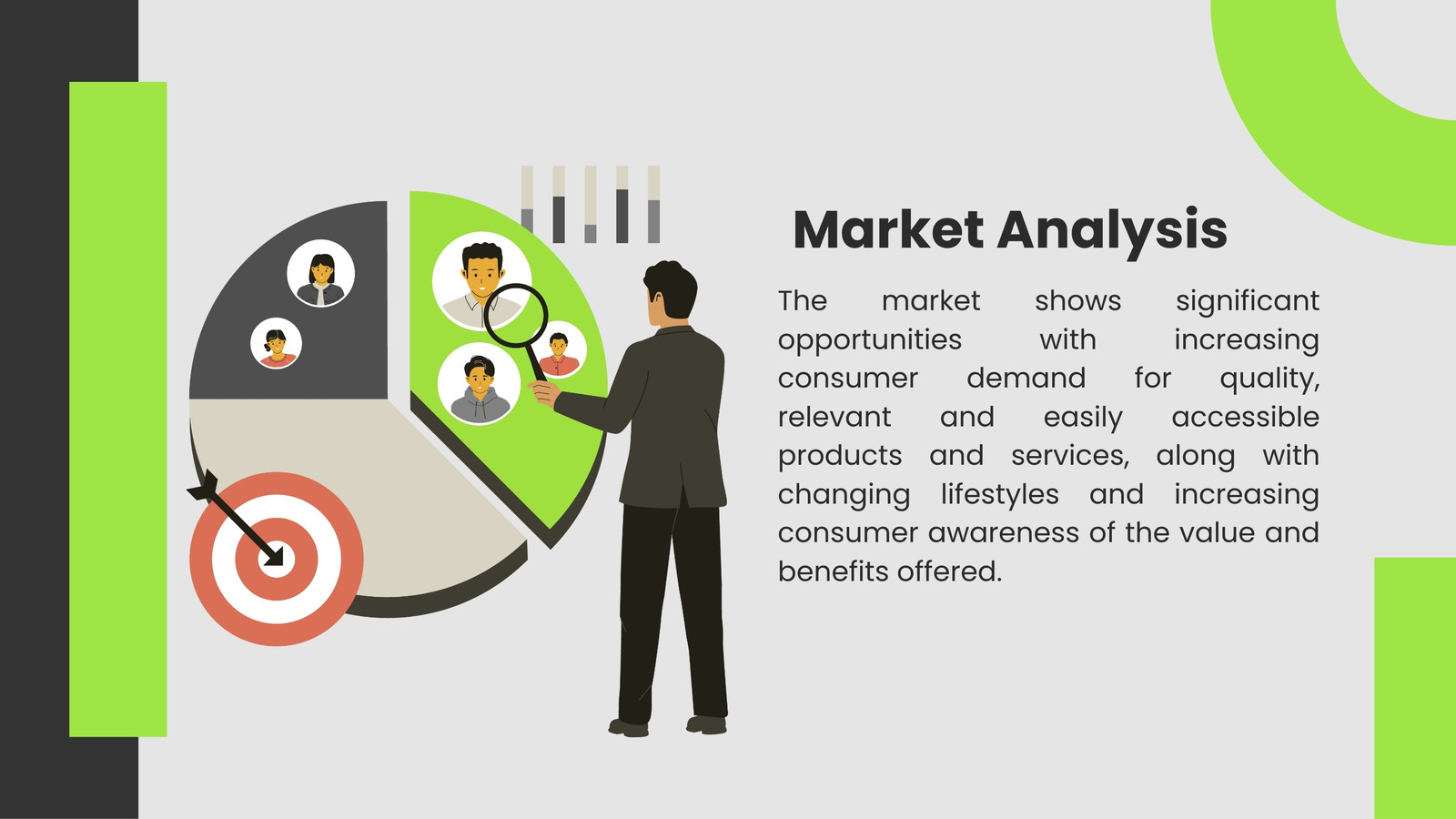 Market Analysis

The market shows significant opportunities with increasing consumer demand for quality, relevant and easily accessible products and services, along with changing lifestyles and increasing consumer awareness of the value and benefits offered.